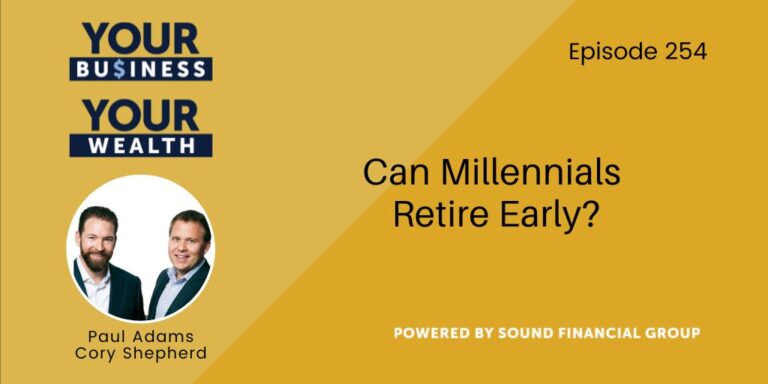 YOUR BU$INESS YOUR WEALTH

Paul Adams
Cory Shepherd

Episode 254

Can Millennials Retire Early?

POWERED BY SOUND FINANCIAL GROUP